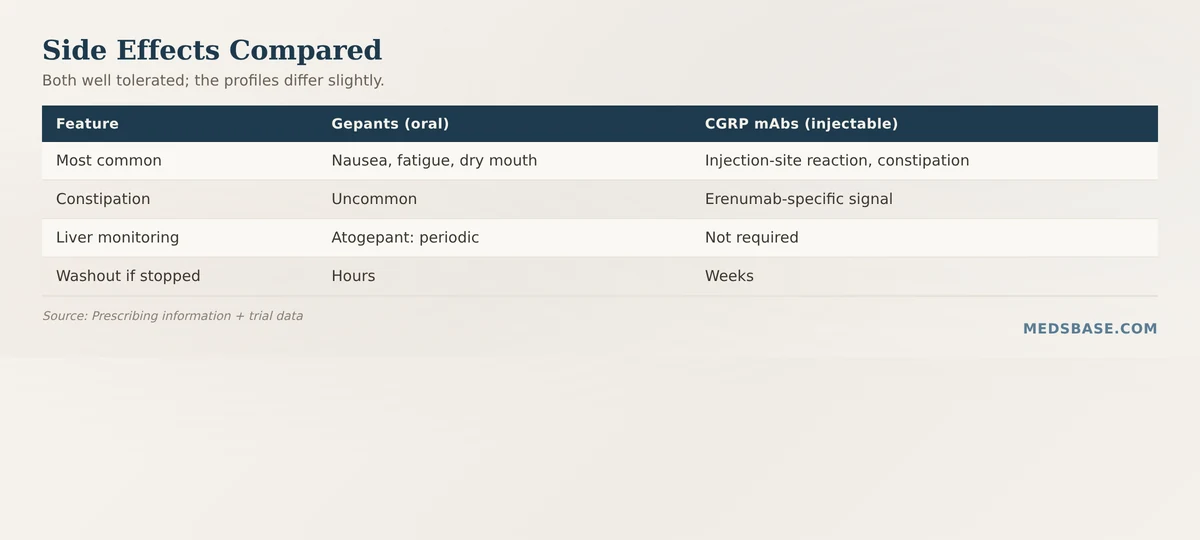 Side Effects Compared

Both well tolerated; the profiles differ slightly.

| Feature | Gepants (oral) | CGRP mAbs (injectable) |
|---|---|---|
| Most common | Nausea, fatigue, dry mouth | Injection-site reaction, constipation |
| Constipation | Uncommon | Erenumab-specific signal |
| Liver monitoring | Atogepant: periodic | Not required |
| Washout if stopped | Hours | Weeks |

Source: Prescribing information + trial data

MEDSBASE.COM